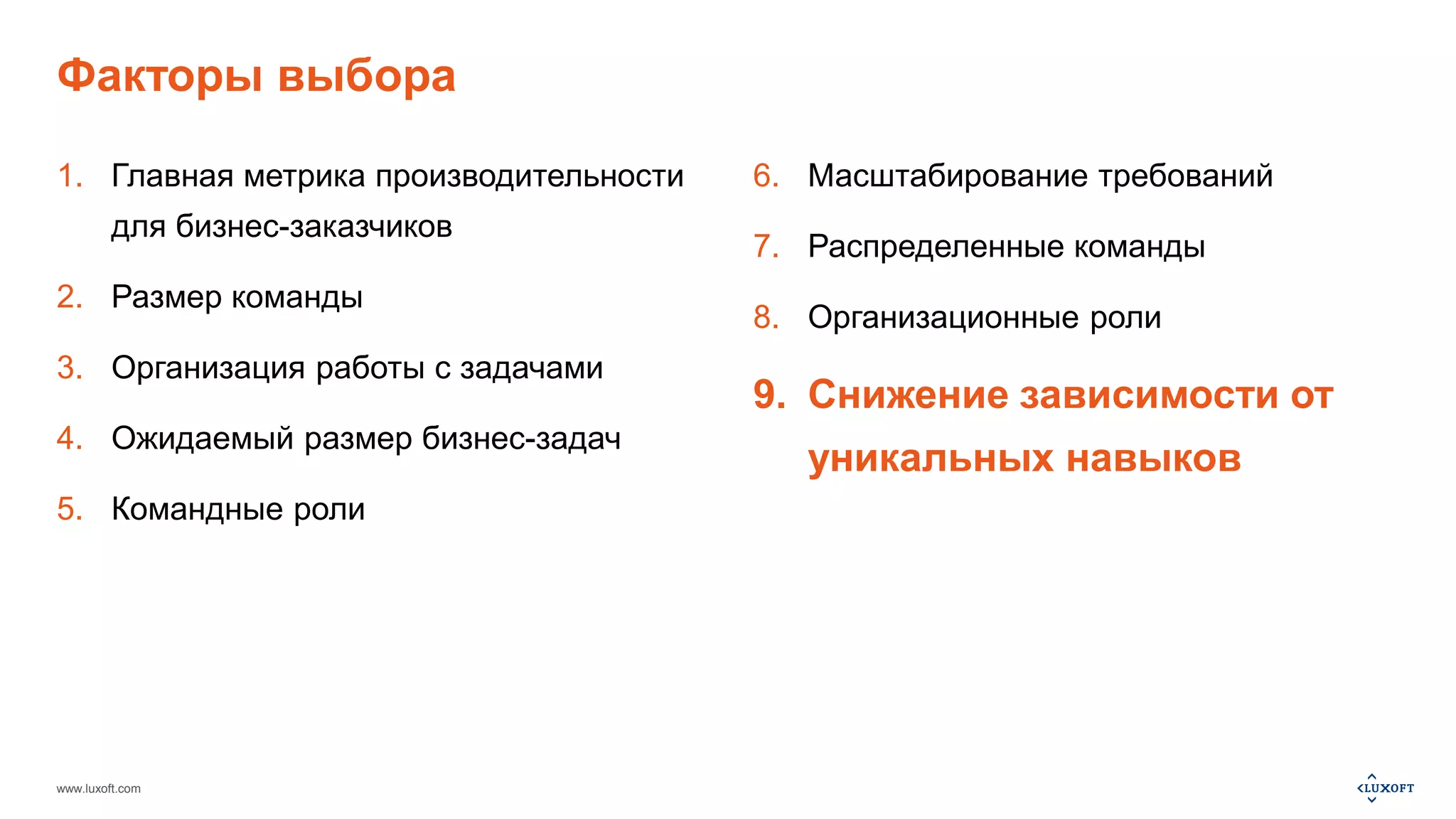 Факторы выбора

1. Главная метрика производительности для бизнес-заказчиков
2. Размер команды
3. Организация работы с задачами
4. Ожидаемый размер бизнес-задач
5. Командные роли

6. Масштабирование требований
7. Распределенные команды
8. Организационные роли
9. Снижение зависимости от уникальных навыков

www.luxoft.com

LUXOFT